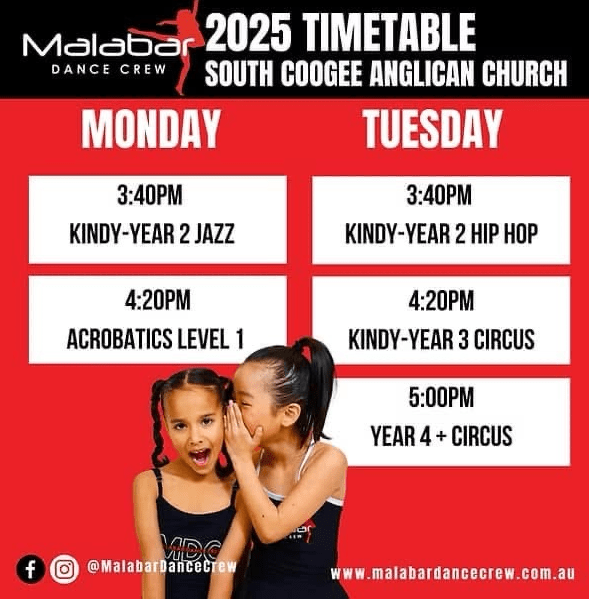 Malabar
DANCE CREW

2025 TIMETABLE
SOUTH COOGEE ANGLICAN CHURCH

MONDAY

3:40PM
KINDY-YEAR 2 JAZZ

4:20PM
ACROBATICS LEVEL 1

TUESDAY

3:40PM
KINDY-YEAR 2 HIP HOP

4:20PM
KINDY-YEAR 3 CIRCUS

5:00PM
YEAR 4 + CIRCUS

MDC

@MalabarDanceCrew

www.malabardancecrew.com.au